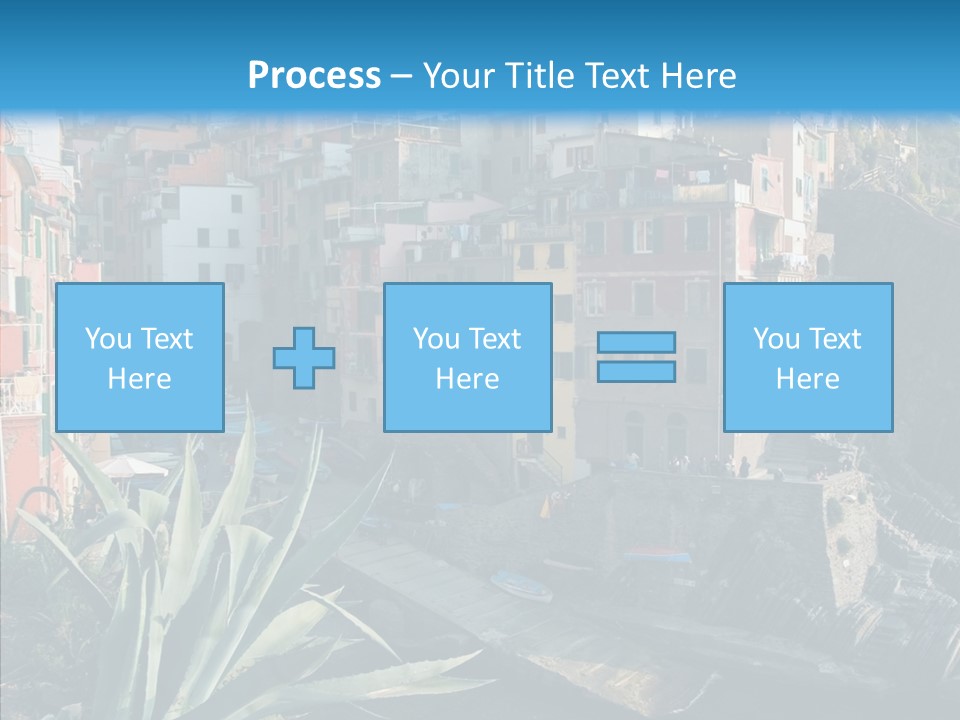 Process – Your Title Text Here

You Text Here

You Text Here

You Text Here